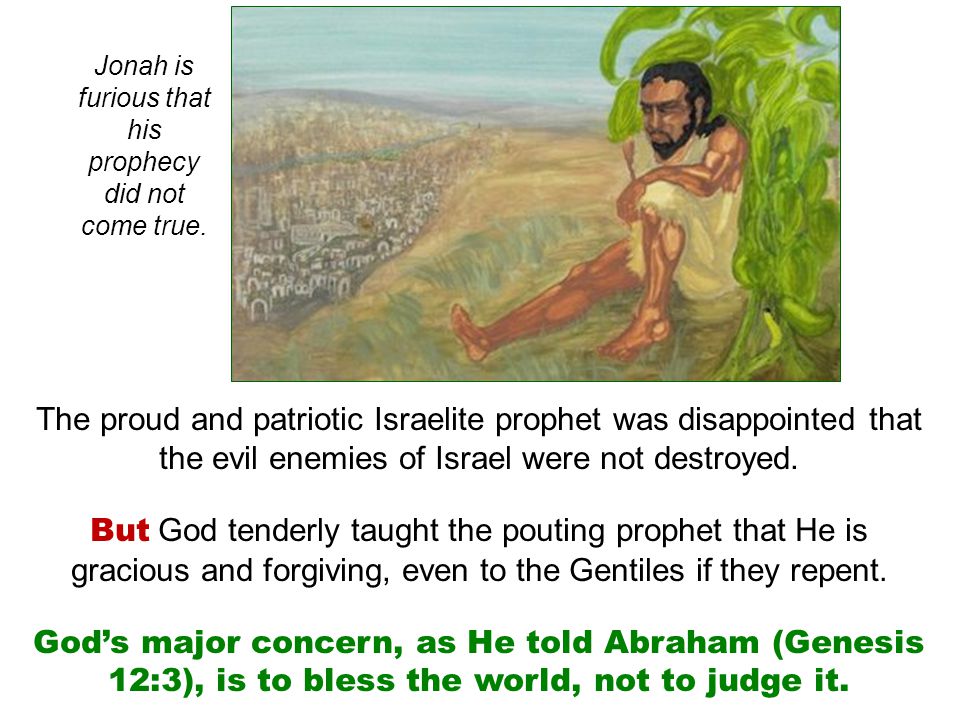 Jonah is furious that his prophecy did not come true.

The proud and patriotic Israelite prophet was disappointed that the evil enemies of Israel were not destroyed.

But God tenderly taught the pouting prophet that He is gracious and forgiving, even to the Gentiles if they repent.

God's major concern, as He told Abraham (Genesis 12:3), is to bless the world, not to judge it.